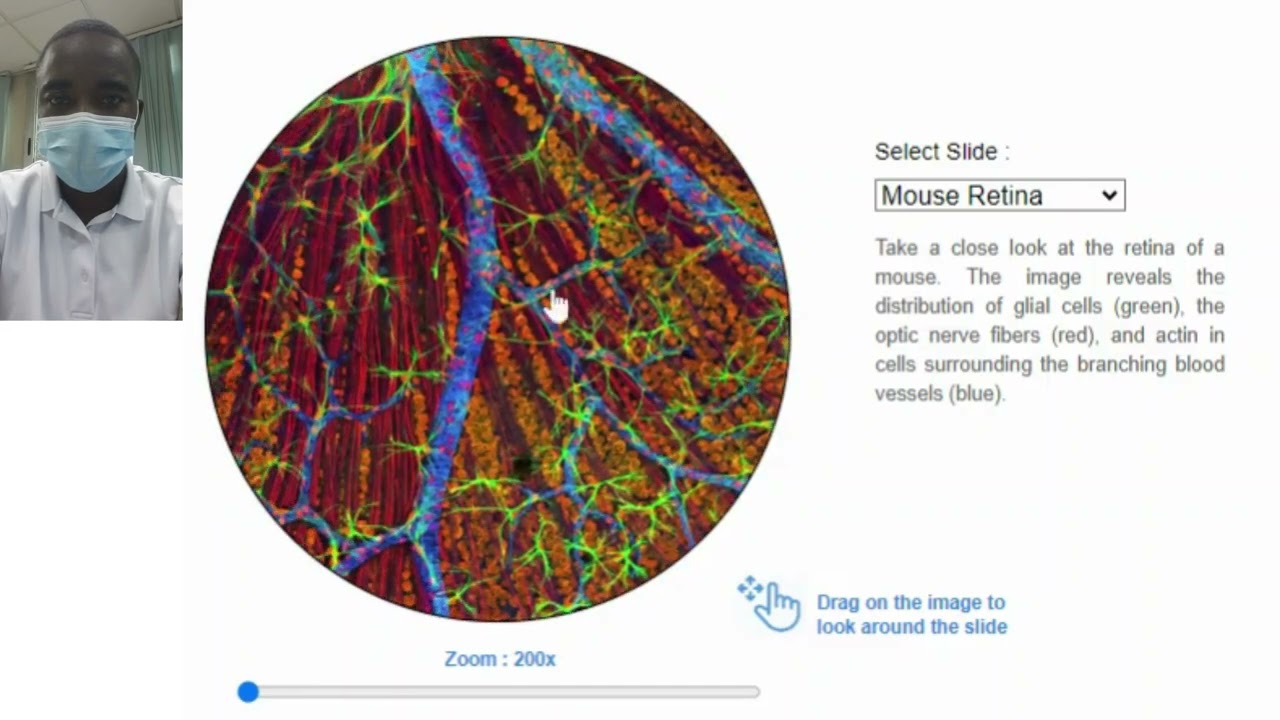 Select Slide :

Mouse Retina

Take a close look at the retina of a mouse. The image reveals the distribution of glial cells (green), the optic nerve fibers (red), and actin in cells surrounding the branching blood vessels (blue).

Drag on the image to look around the slide

Zoom : 200x